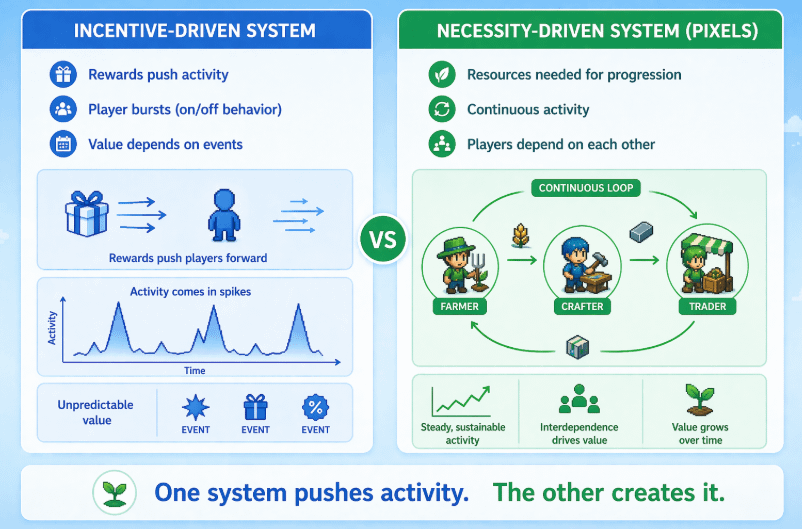 INCENTIVE-DRIVEN SYSTEM

Rewards push activity

Player bursts (on/off behavior)

Value depends on events

Rewards push players forward

Activity comes in spikes

Activity

Time

Unpredictable value

EVENT

EVENT

EVENT

VS

NECESSITY-DRIVEN SYSTEM (PIXELS)

Resources needed for progression

Continuous activity

Players depend on each other

CONTINUOUS LOOP

FARMER

CRAFTER

TRADER

Steady, sustainable activity

Interdependence drives value

Value grows over time

One system pushes activity. The other creates it.